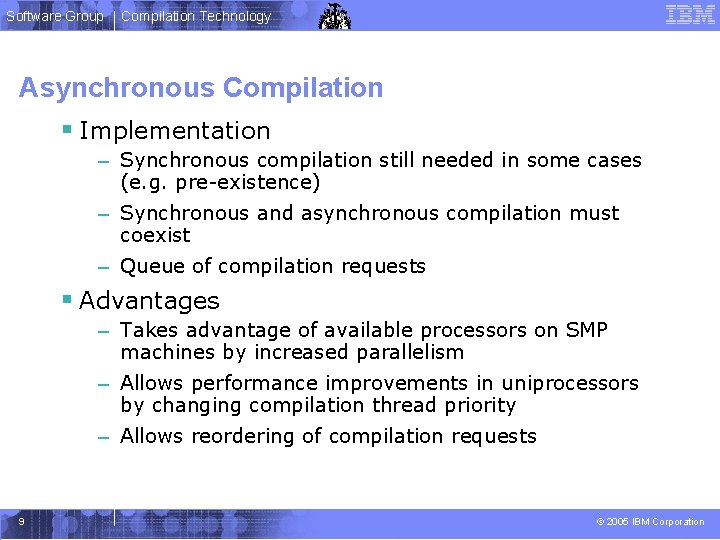 Software Group | Compilation Technology

IBM

Asynchronous Compilation

▪ Implementation

– Synchronous compilation still needed in some cases (e.g. pre-existence)

– Synchronous and asynchronous compilation must coexist

– Queue of compilation requests

▪ Advantages

– Takes advantage of available processors on SMP machines by increased parallelism

– Allows performance improvements in uniprocessors by changing compilation thread priority

– Allows reordering of compilation requests

9

© 2005 IBM Corporation